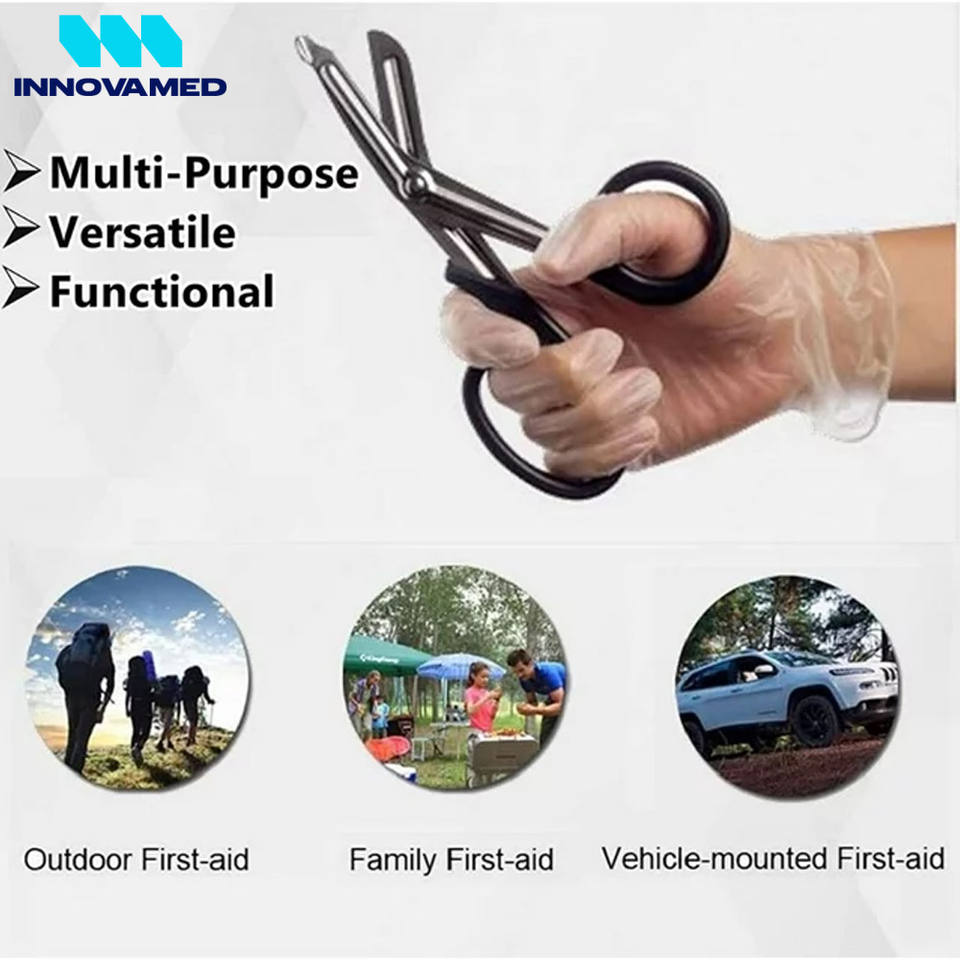 INNOVAMED

➤ Multi-Purpose
➤ Versatile
➤ Functional

Outdoor First-aid

Family First-aid

Vehicle-mounted First-aid